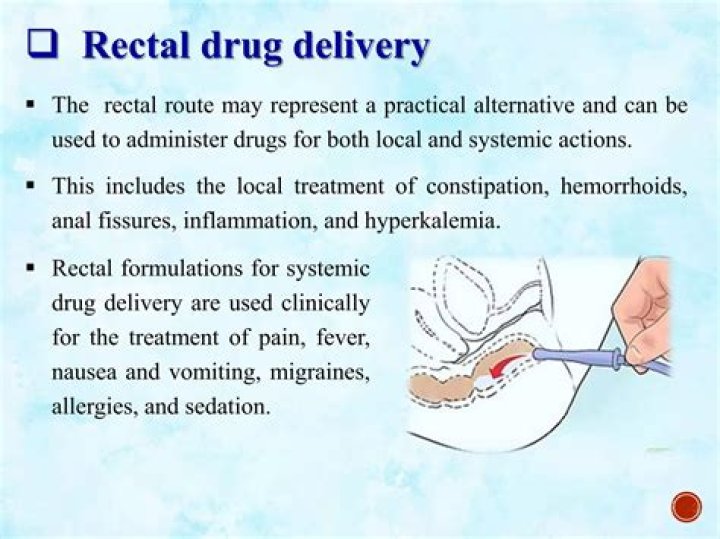 ❑ Rectal drug delivery

▪ The rectal route may represent a practical alternative and can be used to administer drugs for both local and systemic actions.

▪ This includes the local treatment of constipation, hemorrhoids, anal fissures, inflammation, and hyperkalemia.

▪ Rectal formulations for systemic drug delivery are used clinically for the treatment of pain, fever, nausea and vomiting, migraines, allergies, and sedation.